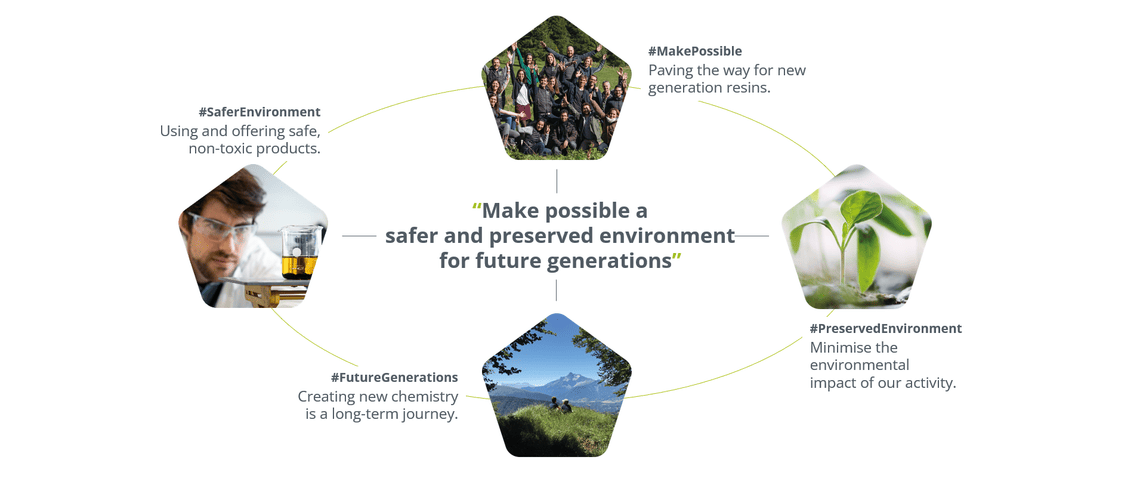 #MakePossible
Paving the way for new generation resins.

#SaferEnvironment
Using and offering safe, non-toxic products.

“Make possible a safer and preserved environment for future generations”

#PreservedEnvironment
Minimise the environmental impact of our activity.

#FutureGenerations
Creating new chemistry is a long-term journey.